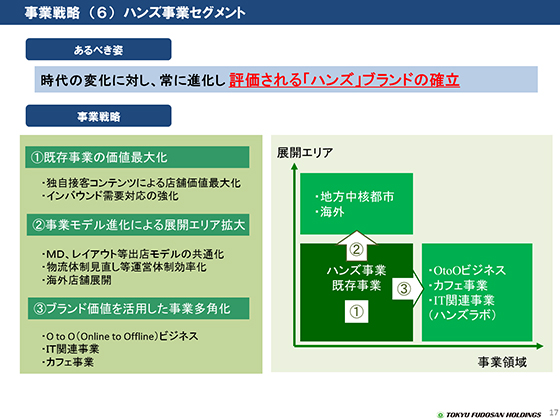 事業戦略（6）ハンズ事業セグメント

あるべき姿

時代の変化に対し、常に進化し 評価される「ハンズ」ブランドの確立

事業戦略

①既存事業の価値最大化

・独自接客コンテンツによる店舗価値最大化
・インバウンド需要対応の強化

②事業モデル進化による展開エリア拡大

・MD、レイアウト等出店モデルの共通化
・物流体制見直し等運営体制効率化
・海外店舗展開

③ブランド価値を活用した事業多角化

・O to O（Online to Offline）ビジネス
・IT関連事業
・カフェ事業

展開エリア

・地方中核都市
・海外

②

ハンズ事業
既存事業

①

③

・OtoOビジネス
・カフェ事業
・IT関連事業
（ハンズラボ）

事業領域

TOKYU FUDOSAN HOLDINGS 17